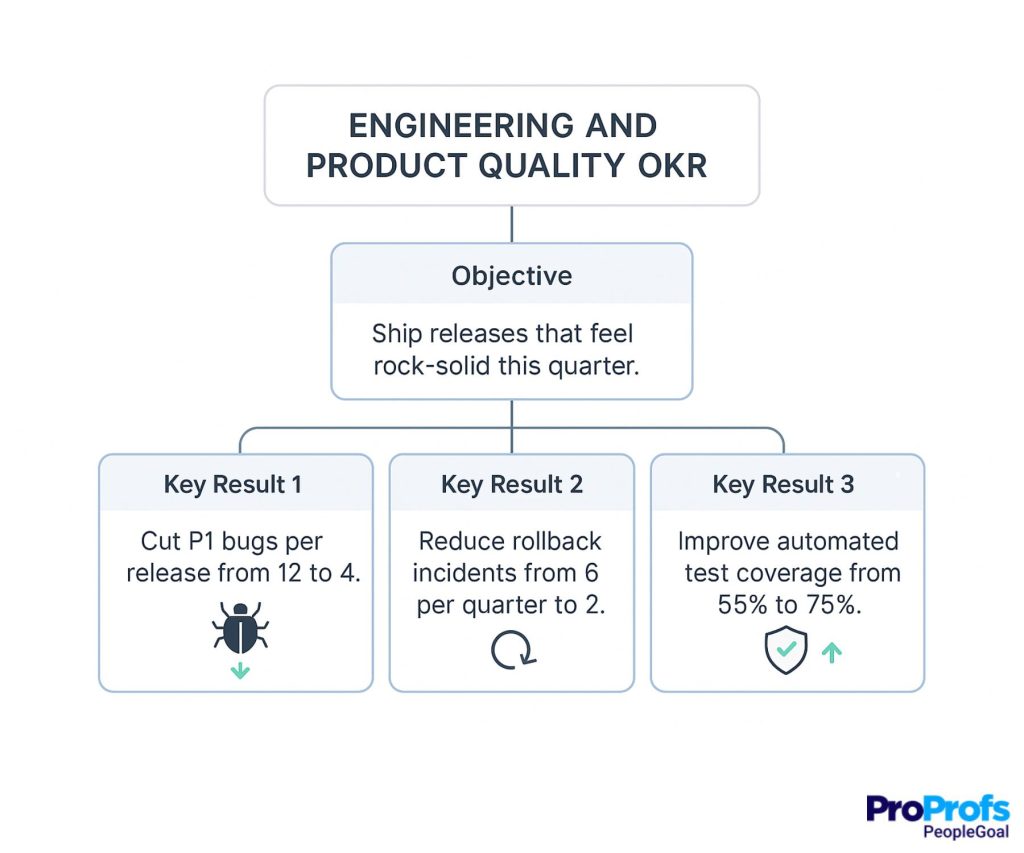 ENGINEERING AND PRODUCT QUALITY OKR

Objective

Ship releases that feel rock-solid this quarter.

Key Result 1

Cut P1 bugs per release from 12 to 4.

Key Result 2

Reduce rollback incidents from 6 per quarter to 2.

Key Result 3

Improve automated test coverage from 55% to 75%.

ProProfs
PeopleGoal